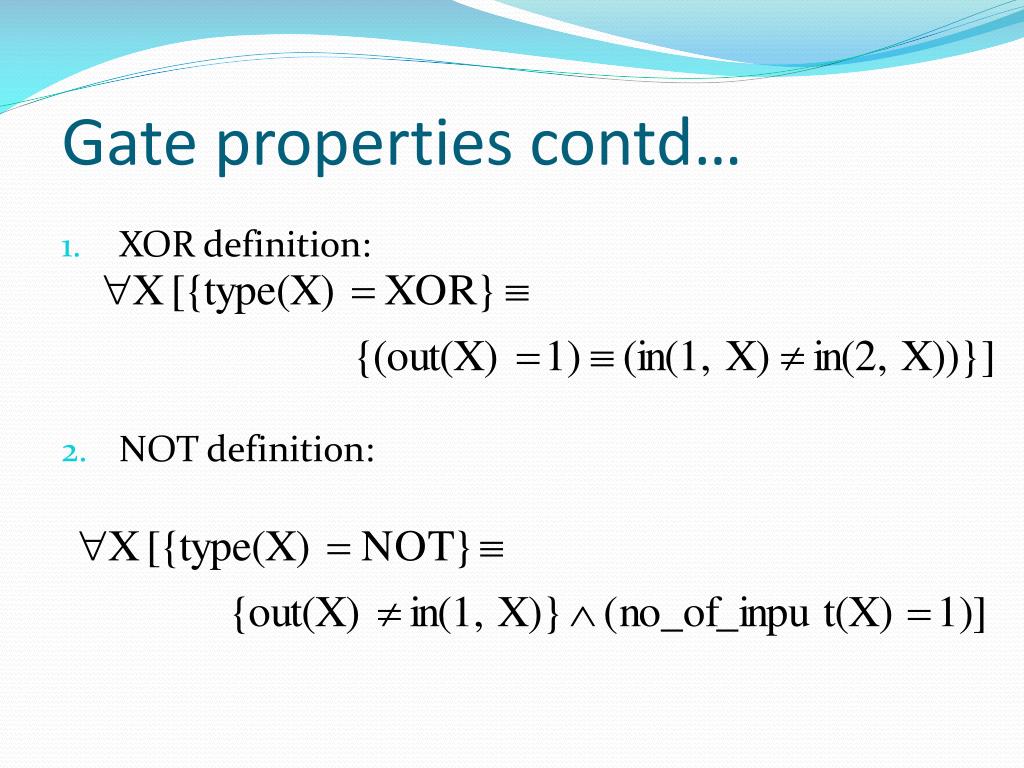 Gate properties contd…

1. XOR definition:

$\forall X\,[\{type(X) = XOR\} \equiv$
$\{(out(X) = 1) \equiv (in(1, X) \neq in(2, X))\}]$

2. NOT definition:

$\forall X\,[\{type(X) = NOT\} \equiv$
$\{out(X) \neq in(1, X)\} \wedge (no\_of\_inpu\ t(X) = 1)]$